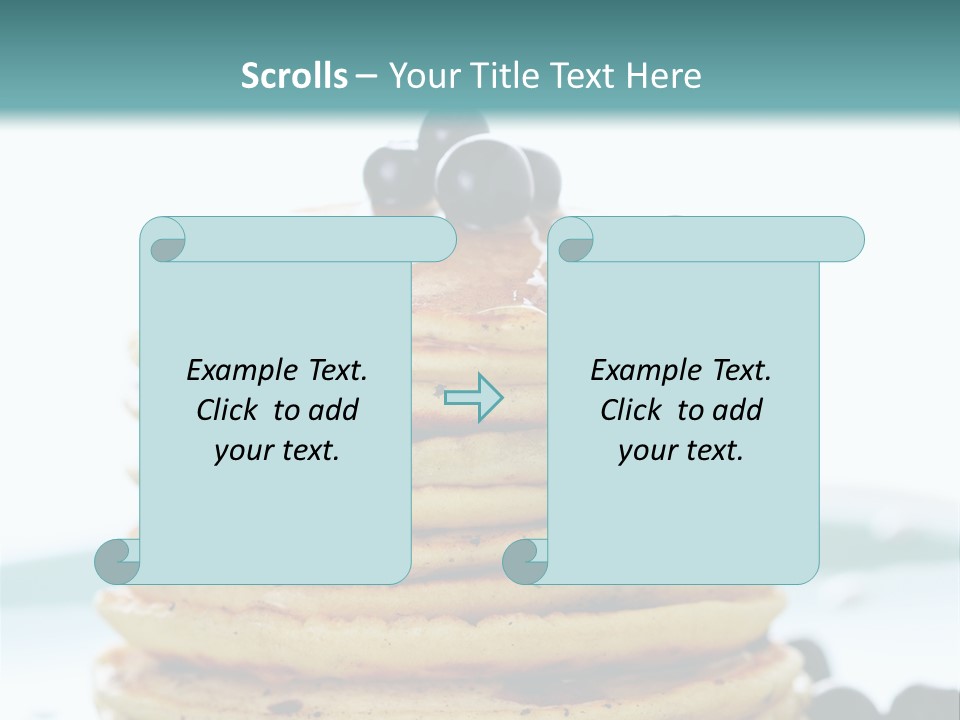 Scrolls – Your Title Text Here

Example Text. Click to add your text.

Example Text. Click to add your text.